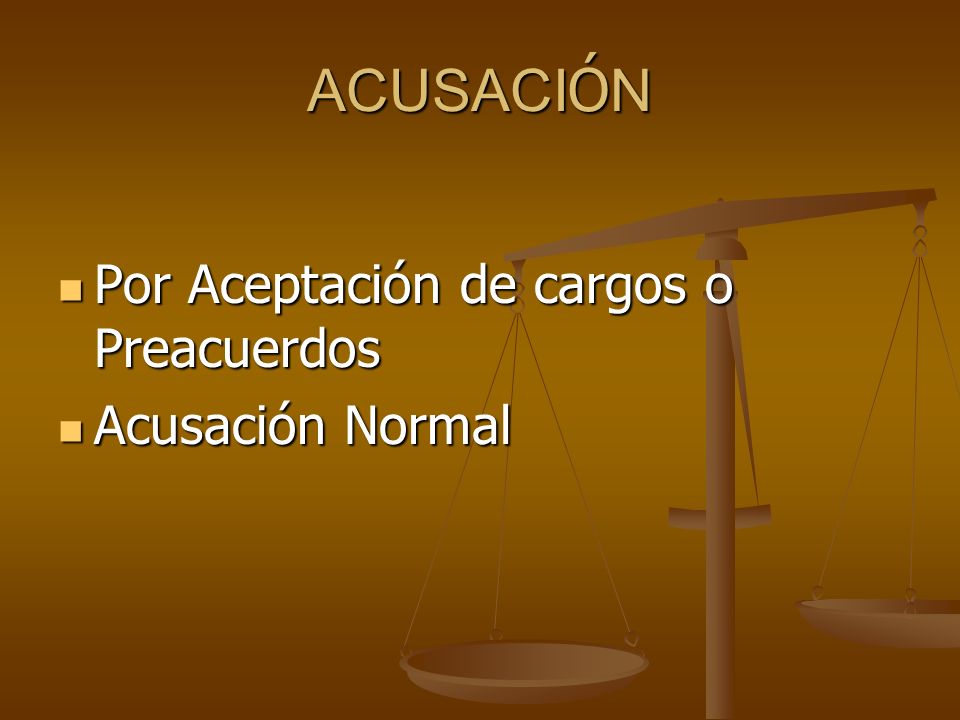 ACUSACIÓN

- Por Aceptación de cargos o Preacuerdos
- Acusación Normal